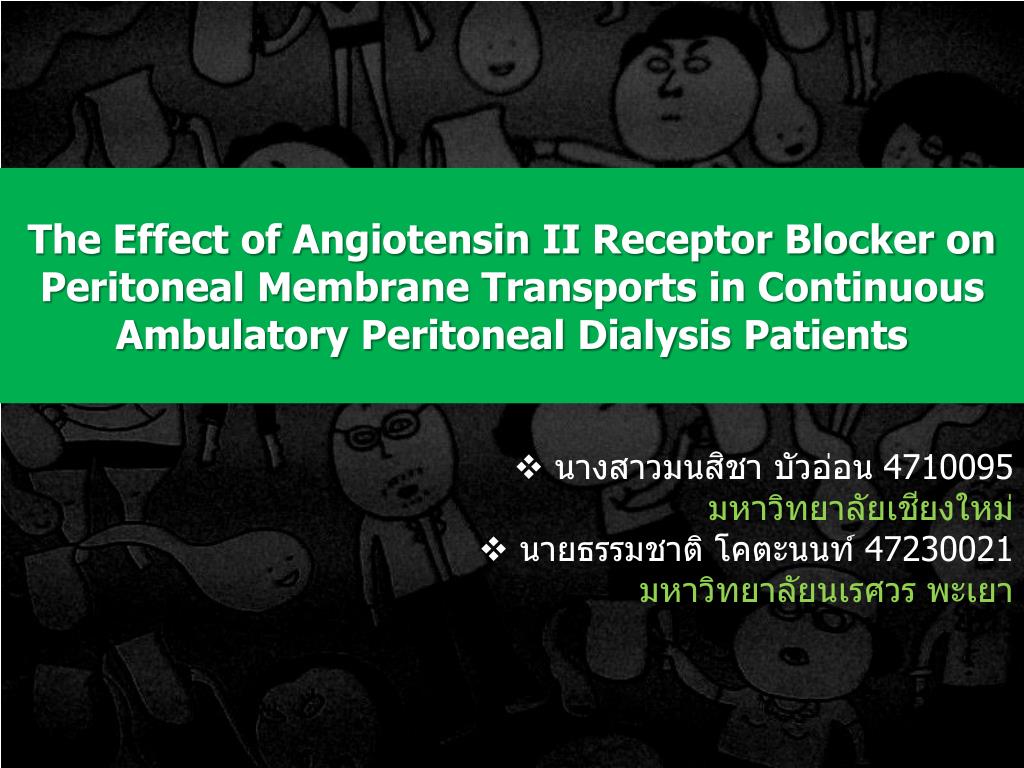 The Effect of Angiotensin II Receptor Blocker on Peritoneal Membrane Transports in Continuous Ambulatory Peritoneal Dialysis Patients

❖ นางสาวมนสิชา บัวอ่อน 4710095
มหาวิทยาลัยเชียงใหม่
❖ นายธรรมชาติ โคตะนนท์ 47230021
มหาวิทยาลัยนเรศวร พะเยา